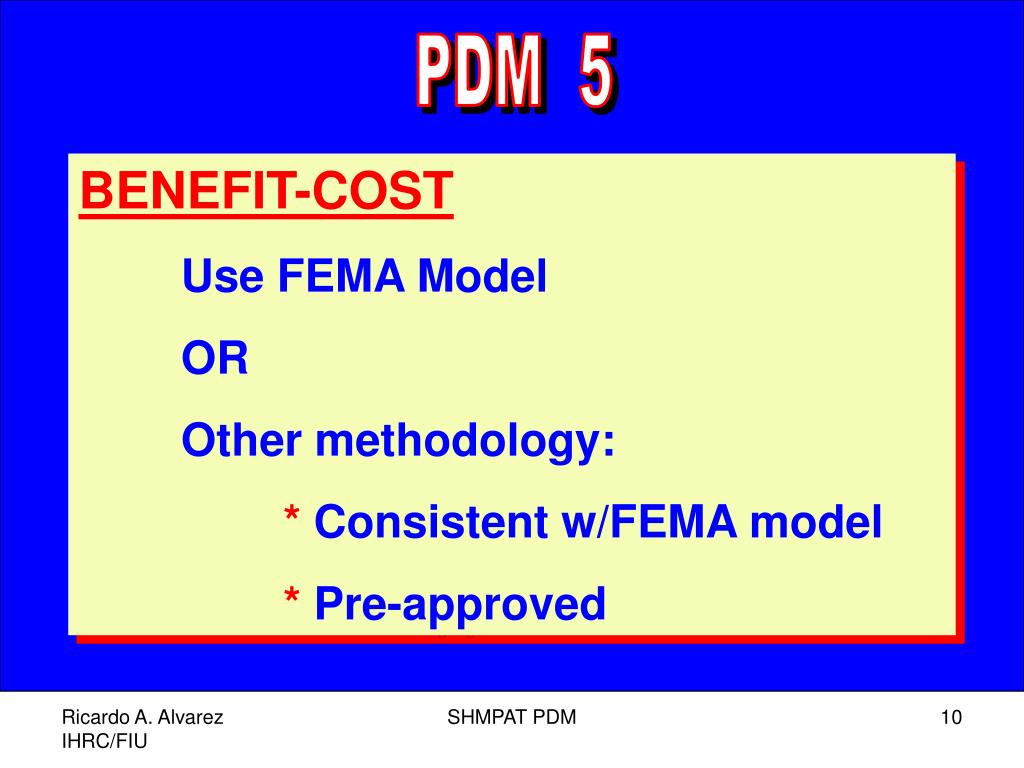 PDM 5

BENEFIT-COST

Use FEMA Model

OR

Other methodology:

* Consistent w/FEMA model

* Pre-approved

Ricardo A. Alvarez
IHRC/FIU

SHMPAT PDM

10